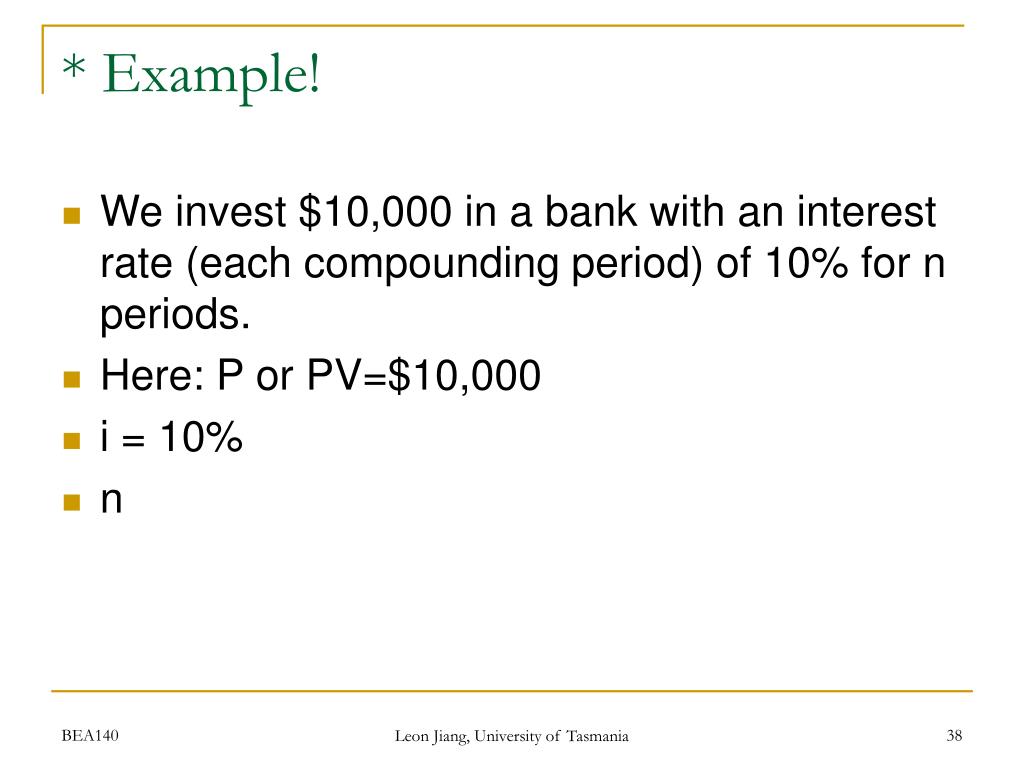 * Example!

We invest \$10,000 in a bank with an interest rate (each compounding period) of 10% for n periods.

Here: P or PV=\$10,000

i = 10%

n

BEA140

Leon Jiang, University of Tasmania

38